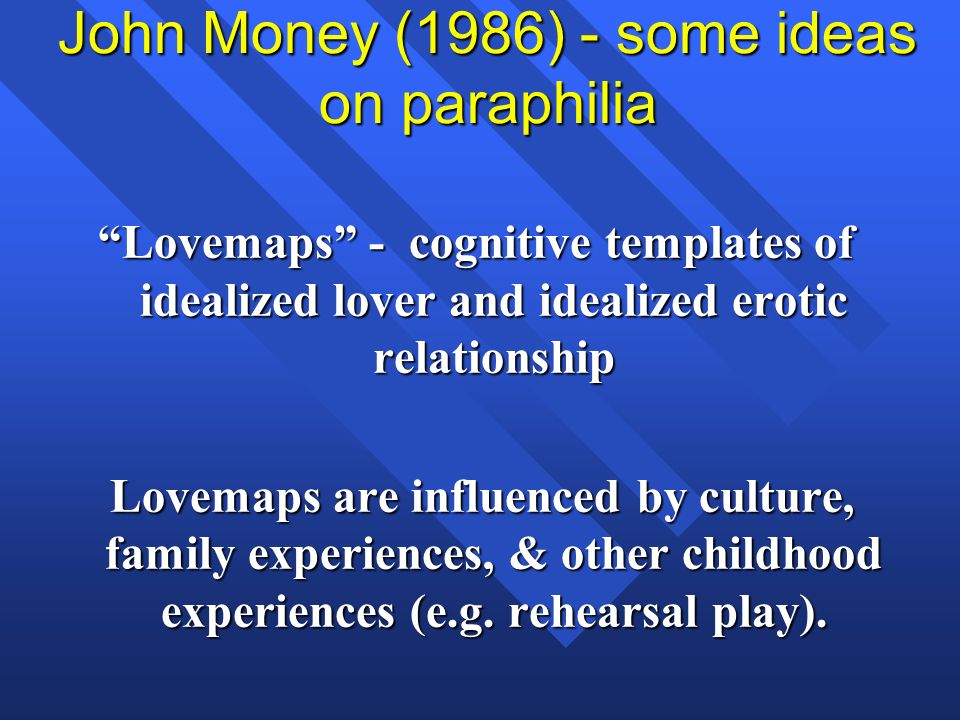 John Money (1986) - some ideas on paraphilia

“Lovemaps” - cognitive templates of idealized lover and idealized erotic relationship

Lovemaps are influenced by culture, family experiences, & other childhood experiences (e.g. rehearsal play).